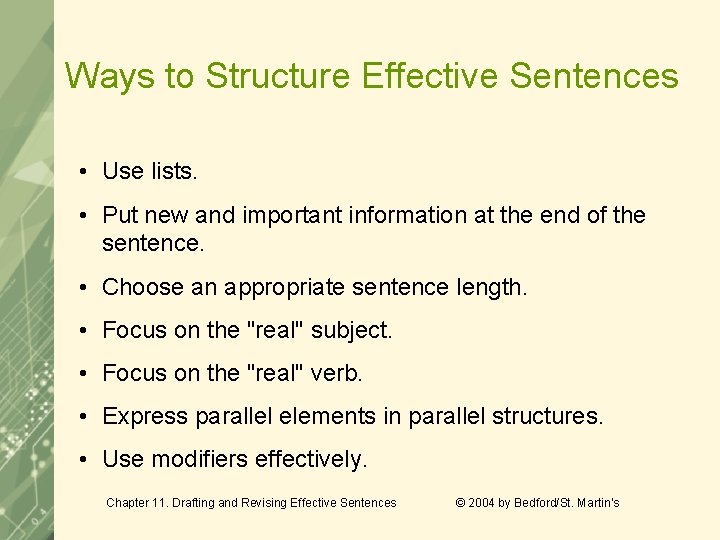 Ways to Structure Effective Sentences

• Use lists.

• Put new and important information at the end of the sentence.

• Choose an appropriate sentence length.

• Focus on the "real" subject.

• Focus on the "real" verb.

• Express parallel elements in parallel structures.

• Use modifiers effectively.

Chapter 11. Drafting and Revising Effective Sentences

© 2004 by Bedford/St. Martin's